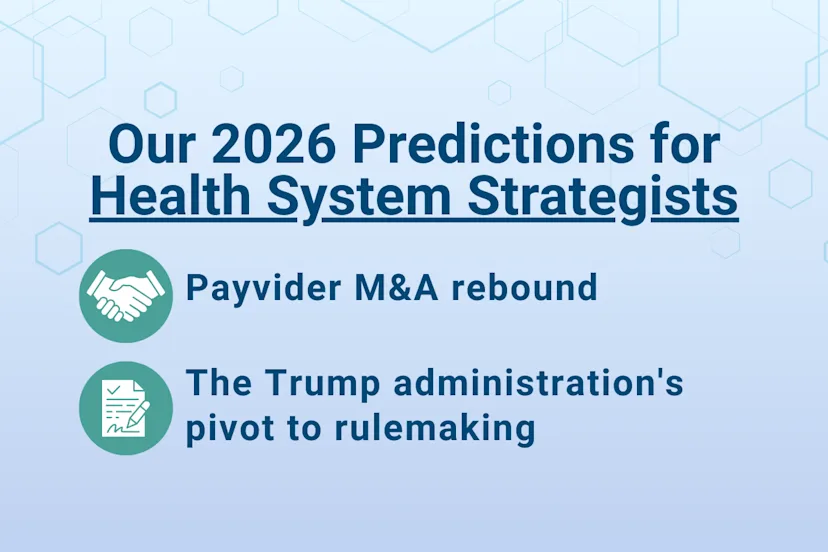 Our 2026 Predictions for Health System Strategists

Payvider M&A rebound

The Trump administration's pivot to rulemaking